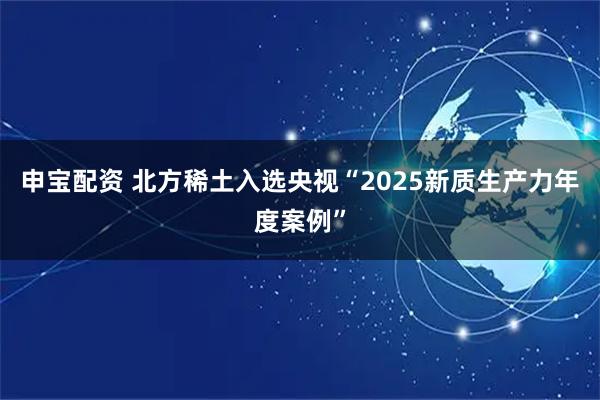 申宝配资 北方稀土入选央视“2025新质生产力年度案例”